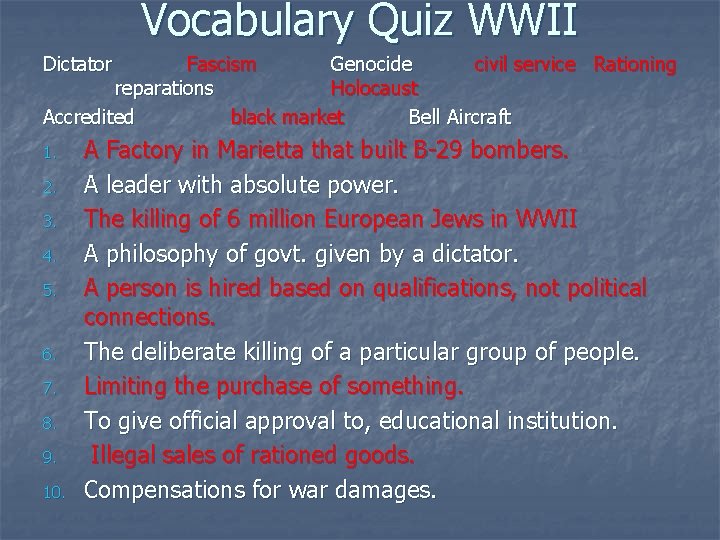 Vocabulary Quiz WWII

Dictator Fascism Genocide civil service Rationing reparations Holocaust Accredited black market Bell Aircraft

1. A Factory in Marietta that built B-29 bombers.
2. A leader with absolute power.
3. The killing of 6 million European Jews in WWII
4. A philosophy of govt. given by a dictator.
5. A person is hired based on qualifications, not political connections.
6. The deliberate killing of a particular group of people.
7. Limiting the purchase of something.
8. To give official approval to, educational institution.
9. Illegal sales of rationed goods.
10. Compensations for war damages.